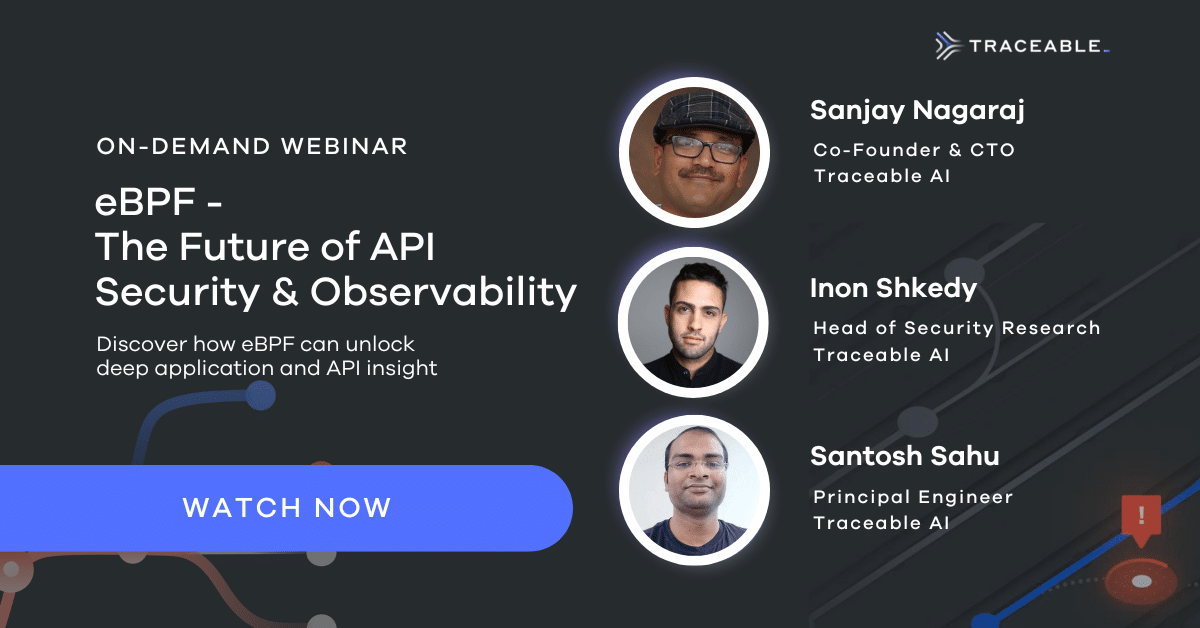 TRACEABLE

ON-DEMAND WEBINAR

eBPF - The Future of API Security & Observability

Discover how eBPF can unlock deep application and API insight

WATCH NOW

Sanjay Nagaraj
Co-Founder & CTO
Traceable AI

Inon Shkedy
Head of Security Research
Traceable AI

Santosh Sahu
Principal Engineer
Traceable AI

!